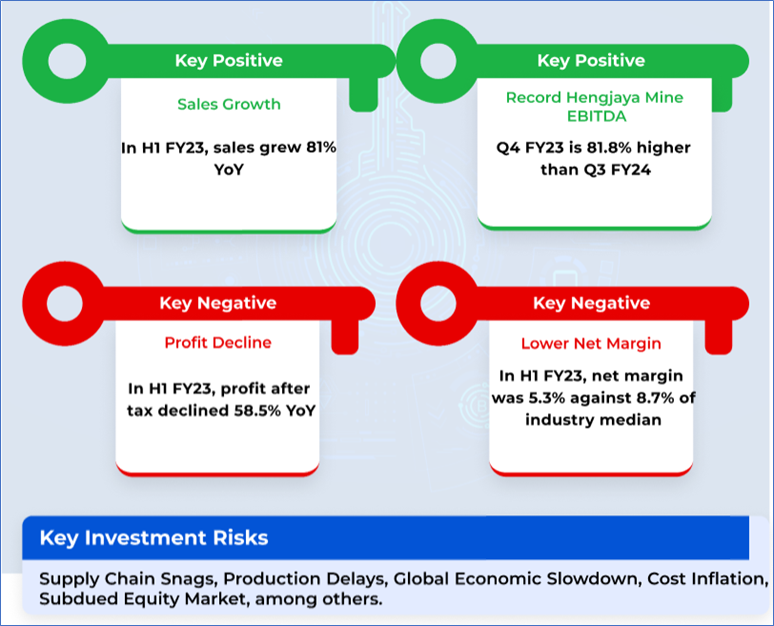 Key Positive

Sales Growth

In H1 FY23, sales grew 81% YoY

Key Positive

Record Hengjaya Mine EBITDA

Q4 FY23 is 81.8% higher than Q3 FY24

Key Negative

Profit Decline

In H1 FY23, profit after tax declined 58.5% YoY

Key Negative

Lower Net Margin

In H1 FY23, net margin was 5.3% against 8.7% of industry median

Key Investment Risks

Supply Chain Snags, Production Delays, Global Economic Slowdown, Cost Inflation, Subdued Equity Market, among others.